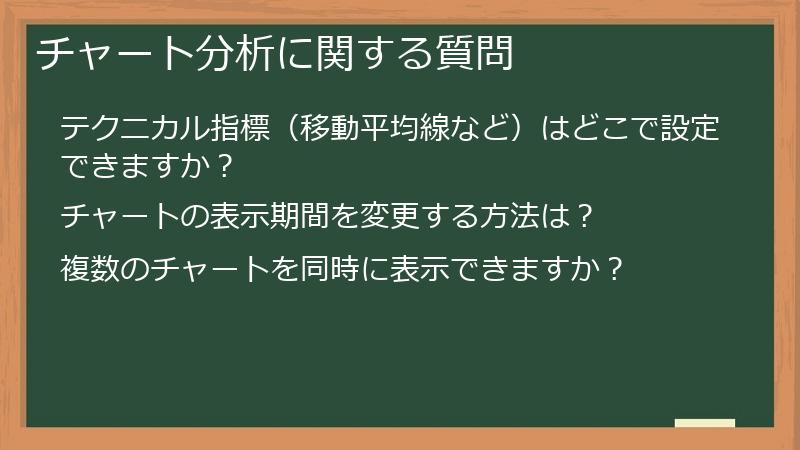 チャート分析に関する質問

テクニカル指標（移動平均線など）はどこで設定できますか？

チャートの表示期間を変更する方法は？

複数のチャートを同時に表示できますか？